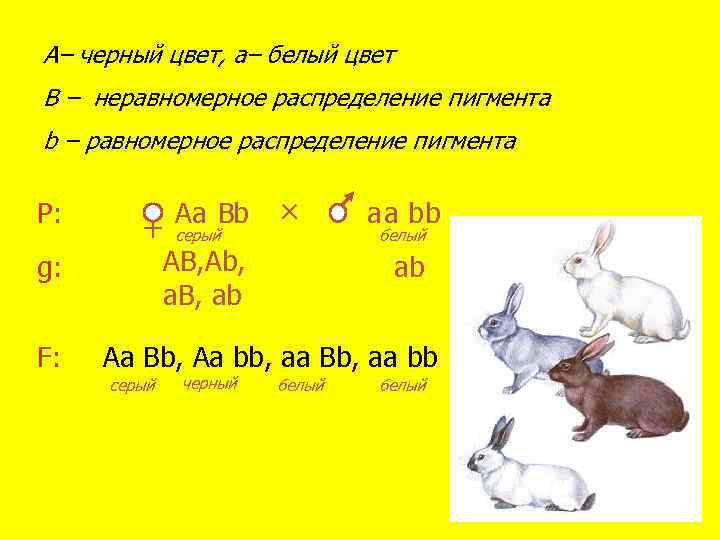 A– черный цвет, a– белый цвет

B – неравномерное распределение пигмента

b – равномерное распределение пигмента

P: ♀ Aa Bb × ♂ aa bb
серый белый

g: AB,Ab, aB, ab ab

F: Aa Bb, Aa bb, aa Bb, aa bb
серый черный белый белый